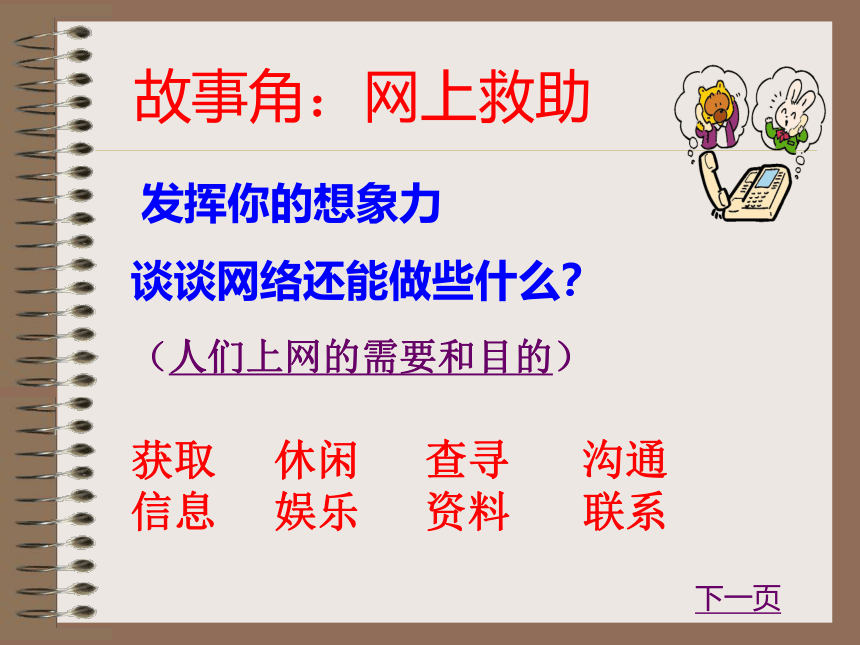 故事角：网上救助

发挥你的想象力

谈谈网络还能做些什么？

（人们上网的需要和目的）

获取信息　休闲娱乐　查寻资料　沟通联系

下一页